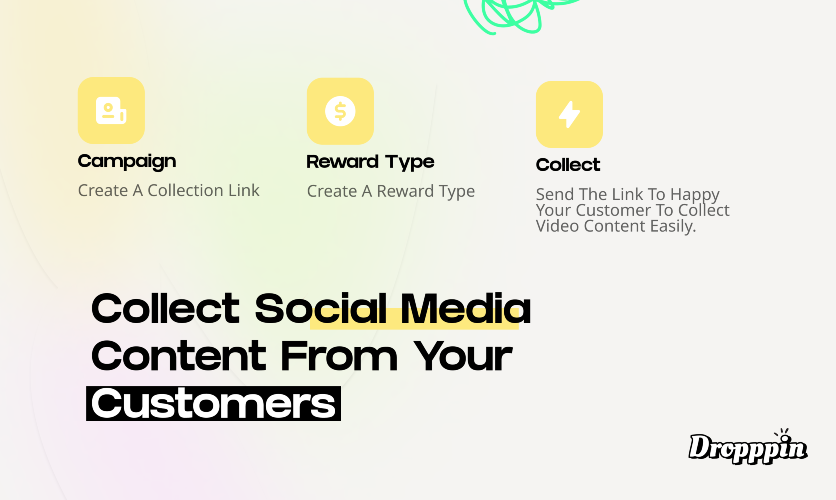 Campaign
Create A Collection Link

Reward Type
Create A Reward Type

Collect
Send The Link To Happy Your Customer To Collect Video Content Easily.

Collect Social Media Content From Your Customers

Dropppin